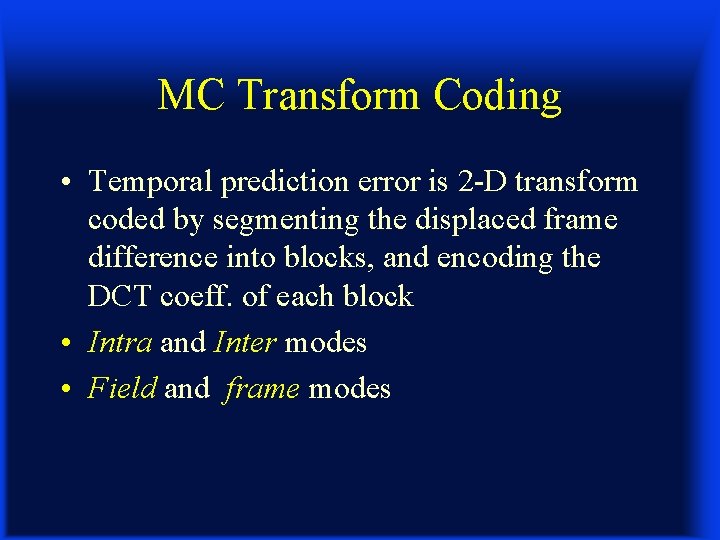 MC Transform Coding

• Temporal prediction error is 2-D transform coded by segmenting the displaced frame difference into blocks, and encoding the DCT coeff. of each block

• Intra and Inter modes

• Field and frame modes